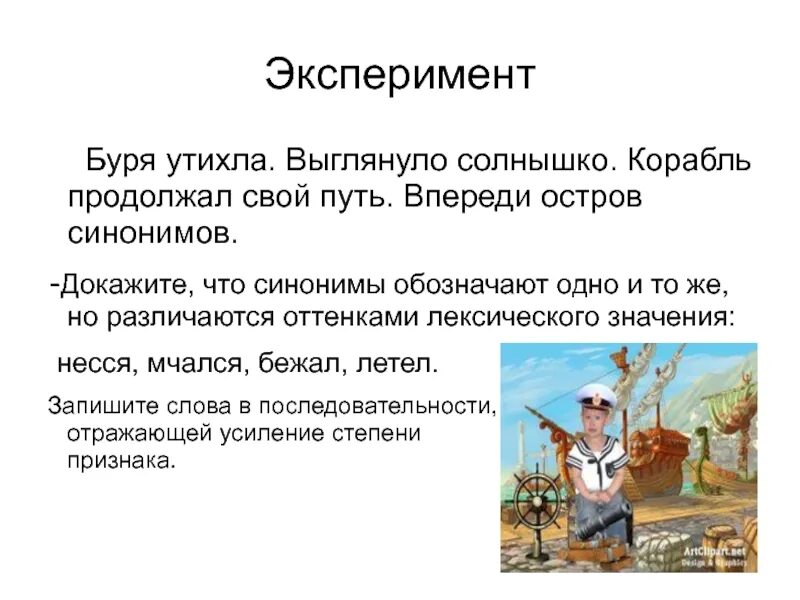 Эксперимент

Буря утихла. Выглянуло солнышко. Корабль продолжал свой путь. Впереди остров синонимов.

-Докажите, что синонимы обозначают одно и то же, но различаются оттенками лексического значения:

несся, мчался, бежал, летел.

Запишите слова в последовательности, отражающей усиление степени признака.

ArtClipart.net Design & Graphics